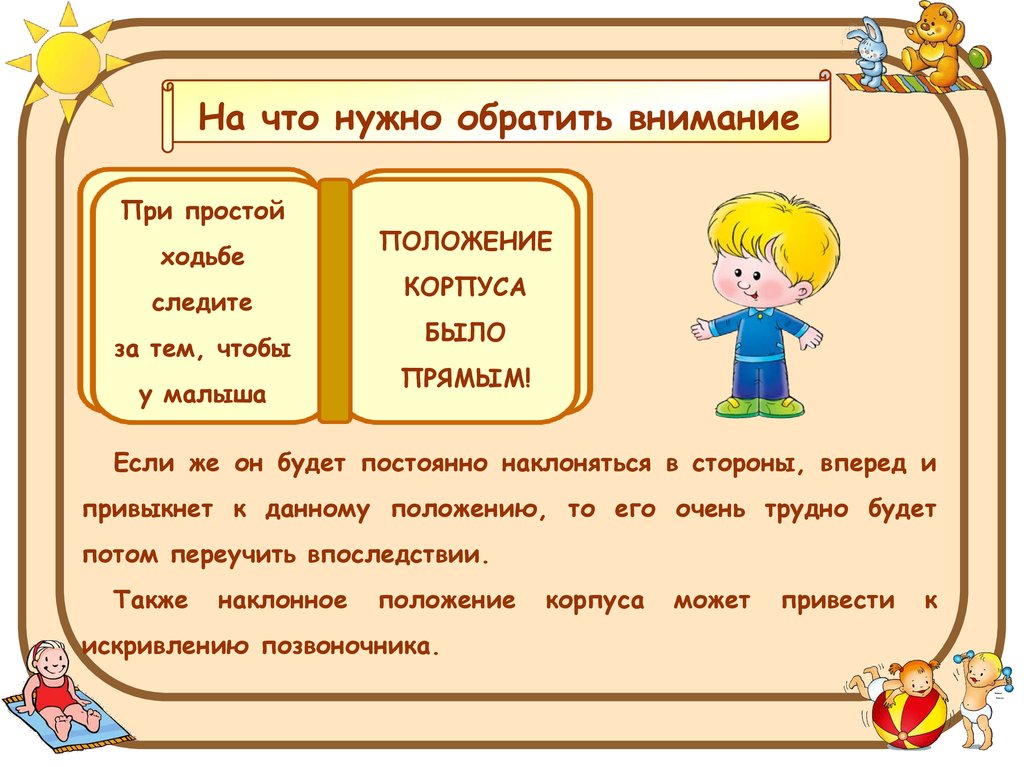 На что нужно обратить внимание

При простой ходьбе следите за тем, чтобы у малыша

ПОЛОЖЕНИЕ КОРПУСА БЫЛО ПРЯМЫМ!

Если же он будет постоянно наклоняться в стороны, вперед и привыкнет к данному положению, то его очень трудно будет потом переучить впоследствии.

Также наклонное положение корпуса может привести к искривлению позвоночника.